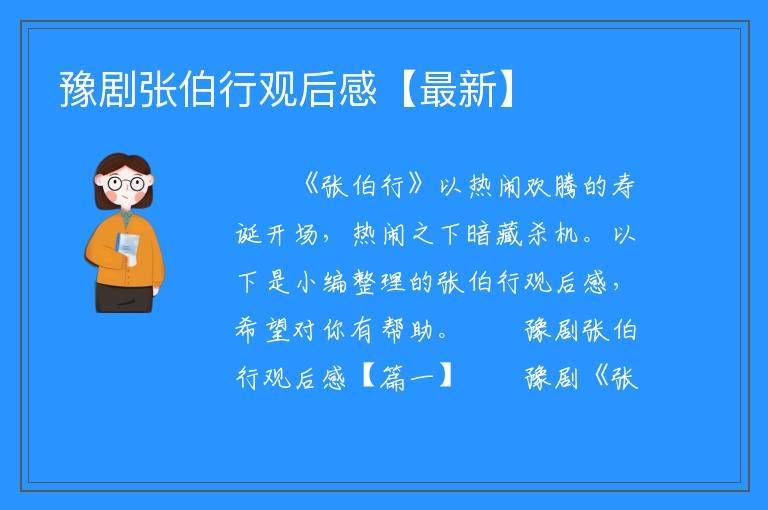 豫剧张伯行观后感【最新】

《张伯行》以热闹欢腾的寿诞开场，热闹之下暗藏杀机。以下是小编整理的张伯行观后感，希望对你有帮助。 豫剧张伯行观后感【篇一】 豫剧《张